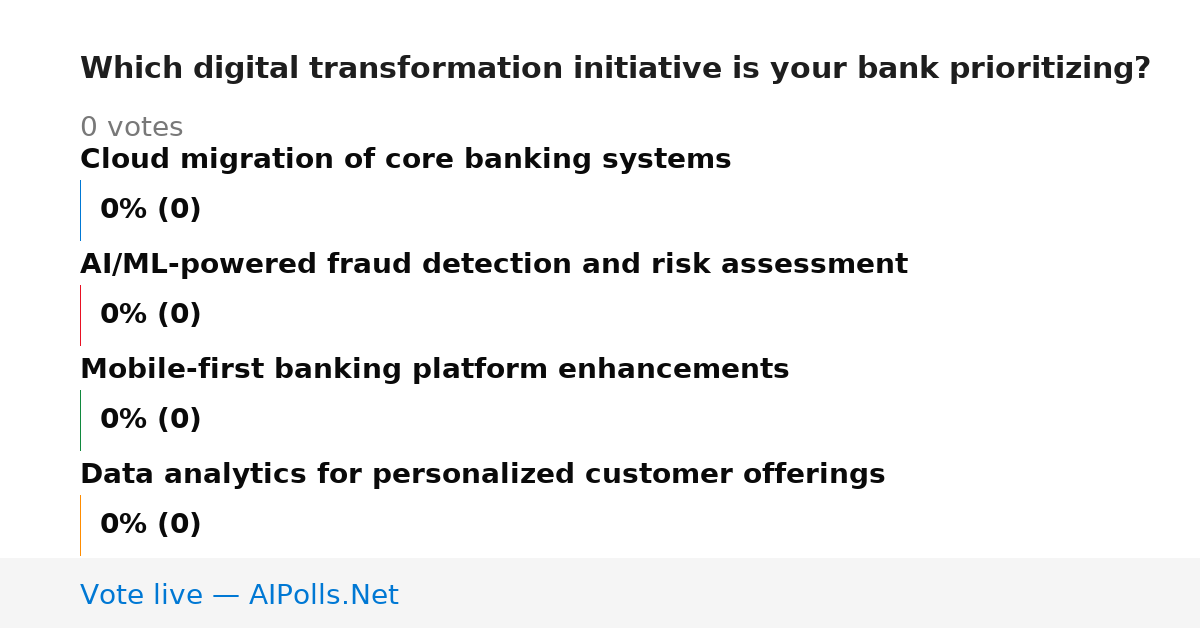 Which digital transformation initiative is your bank prioritizing?

0 votes

Cloud migration of core banking systems

0% (0)

AI/ML-powered fraud detection and risk assessment

0% (0)

Mobile-first banking platform enhancements

0% (0)

Data analytics for personalized customer offerings

0% (0)

Vote live — AIPolls.Net